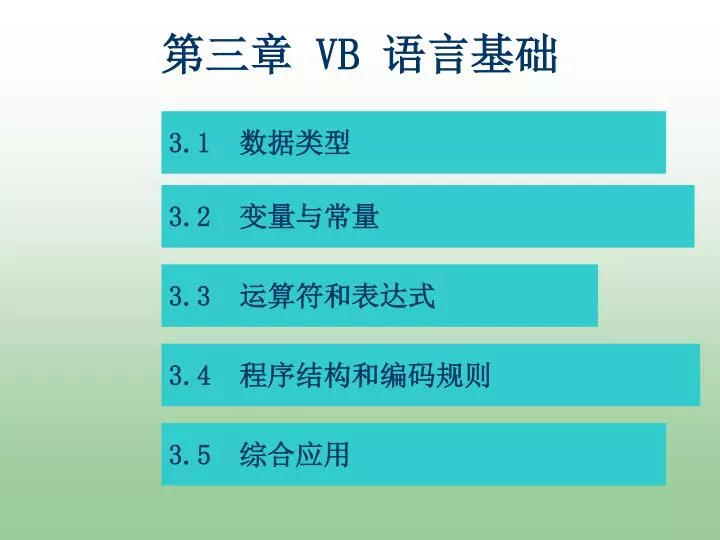 第三章 VB 语言基础

3.1 数据类型

3.2 变量与常量

3.3 运算符和表达式

3.4 程序结构和编码规则

3.5 综合应用